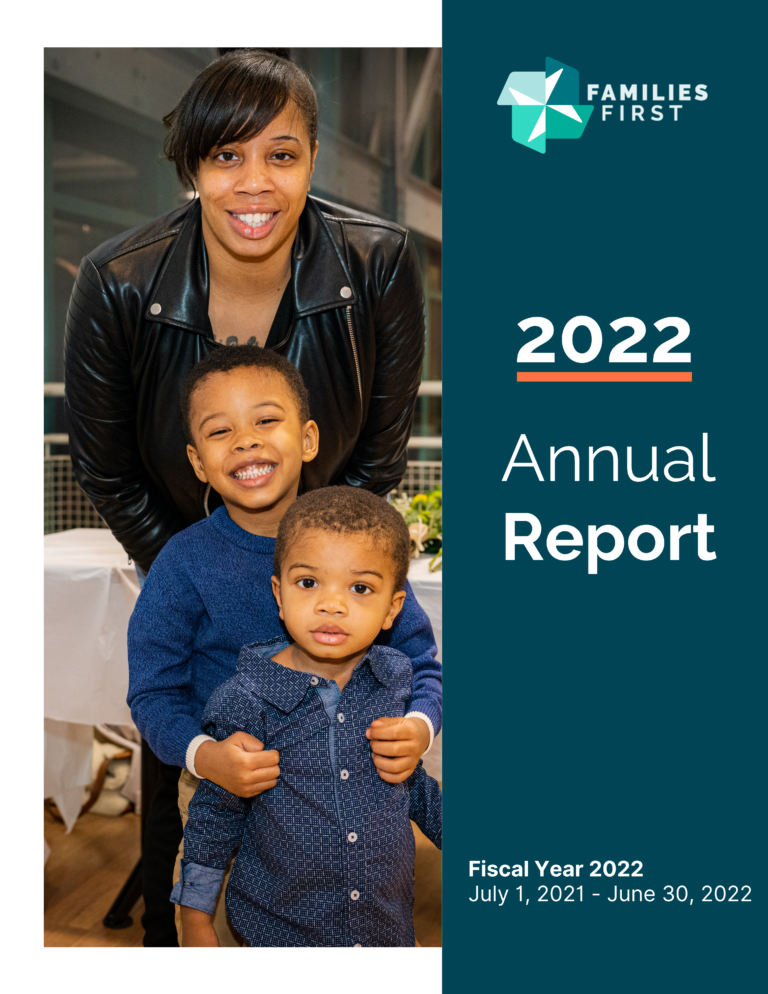 FAMILIES FIRST

2022

Annual Report

Fiscal Year 2022
July 1, 2021 - June 30, 2022